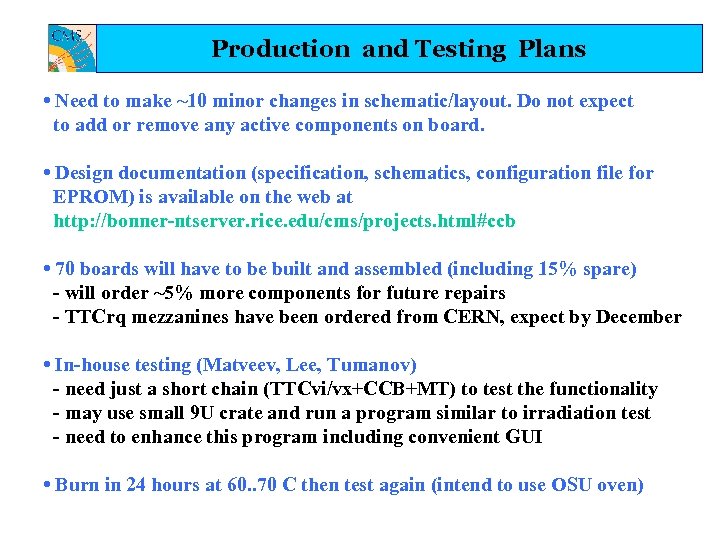 CMS

Production and Testing Plans

• Need to make ~10 minor changes in schematic/layout. Do not expect to add or remove any active components on board.

• Design documentation (specification, schematics, configuration file for EPROM) is available on the web at http://bonner-ntserver.rice.edu/cms/projects.html#ccb

• 70 boards will have to be built and assembled (including 15% spare)
- will order ~5% more components for future repairs
- TTCrq mezzanines have been ordered from CERN, expect by December

• In-house testing (Matveev, Lee, Tumanov)
- need just a short chain (TTCvi/vx+CCB+MT) to test the functionality
- may use small 9U crate and run a program similar to irradiation test
- need to enhance this program including convenient GUI

• Burn in 24 hours at 60..70 C then test again (intend to use OSU oven)